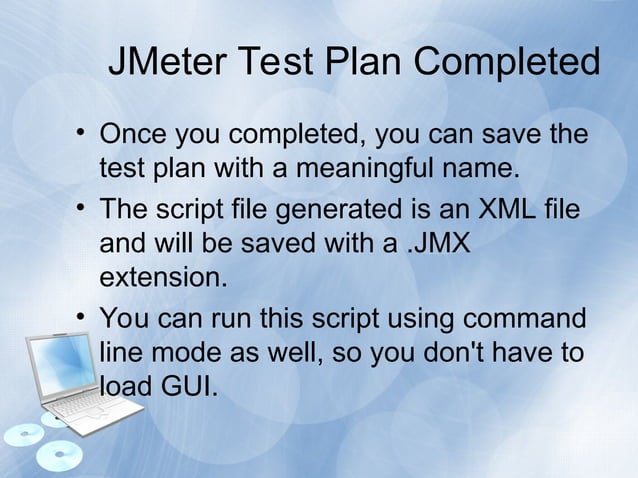 JMeter Test Plan Completed

• Once you completed, you can save the test plan with a meaningful name.

• The script file generated is an XML file and will be saved with a .JMX extension.

• You can run this script using command line mode as well, so you don't have to load GUI.